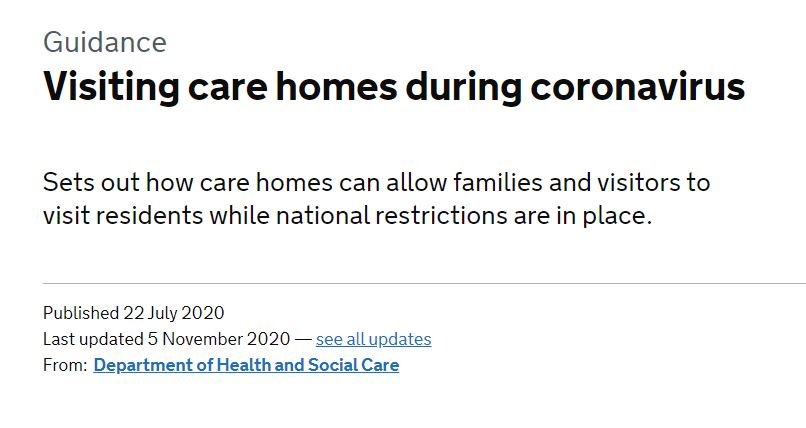 Guidance
Visiting care homes during coronavirus

Sets out how care homes can allow families and visitors to visit residents while national restrictions are in place.

Published 22 July 2020
Last updated 5 November 2020 — see all updates
From: Department of Health and Social Care